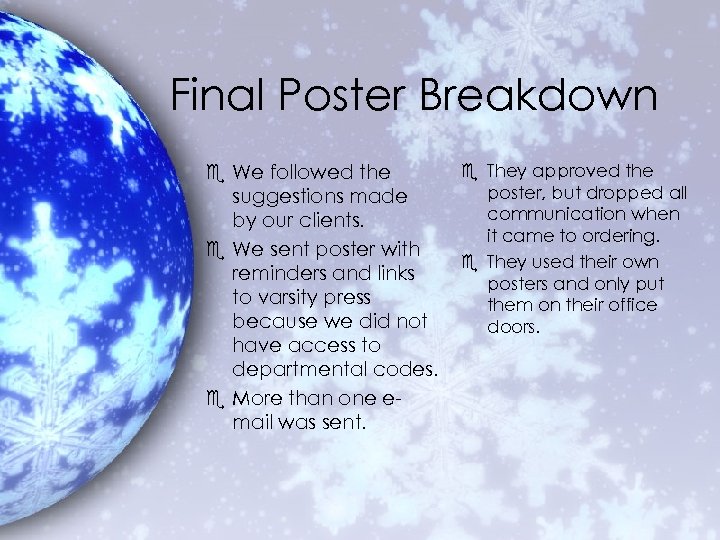 Final Poster Breakdown

- We followed the suggestions made by our clients.
- We sent poster with reminders and links to varsity press because we did not have access to departmental codes.
- More than one e-mail was sent.

- They approved the poster, but dropped all communication when it came to ordering.
- They used their own posters and only put them on their office doors.